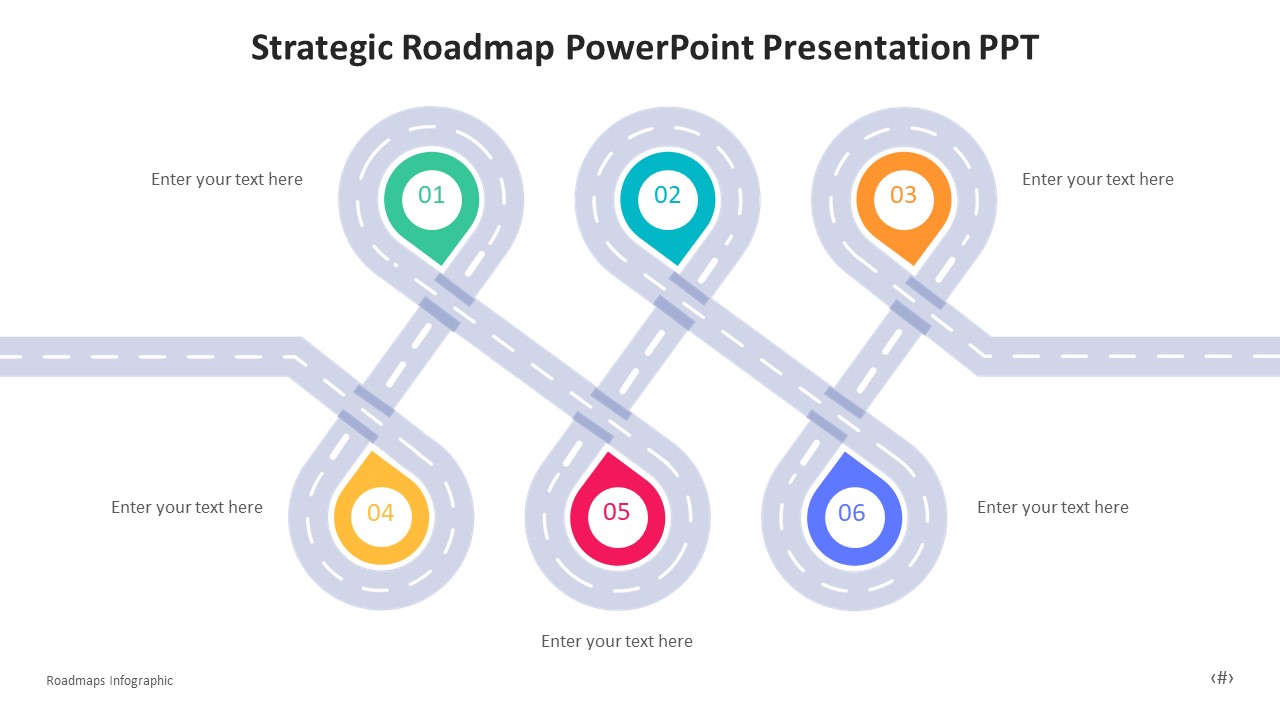 Strategic Roadmap PowerPoint Presentation PPT

Enter your text here

01

02

03

Enter your text here

Enter your text here

04

05

06

Enter your text here

Enter your text here

Roadmaps Infographic

‹#›